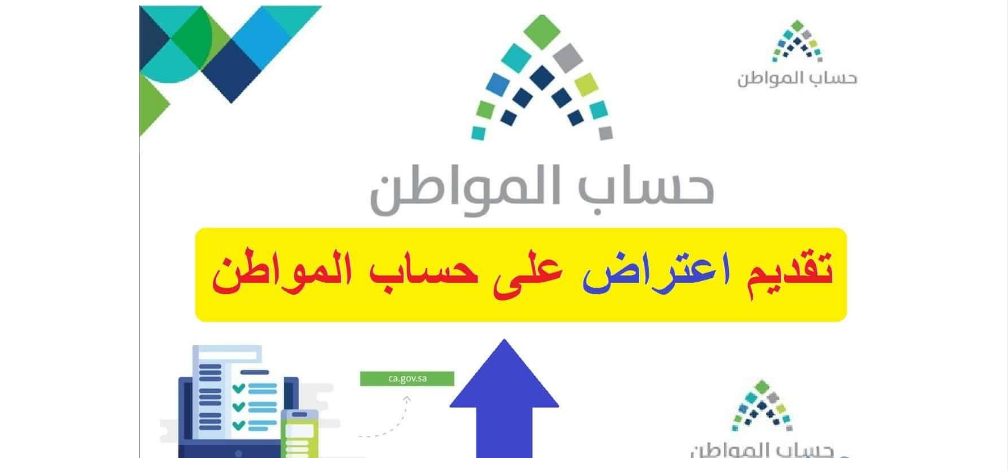 حساب المواطن

حساب المواطن

تقديم اعتراض على حساب المواطن

ca.gov.sa

حساب المواطن